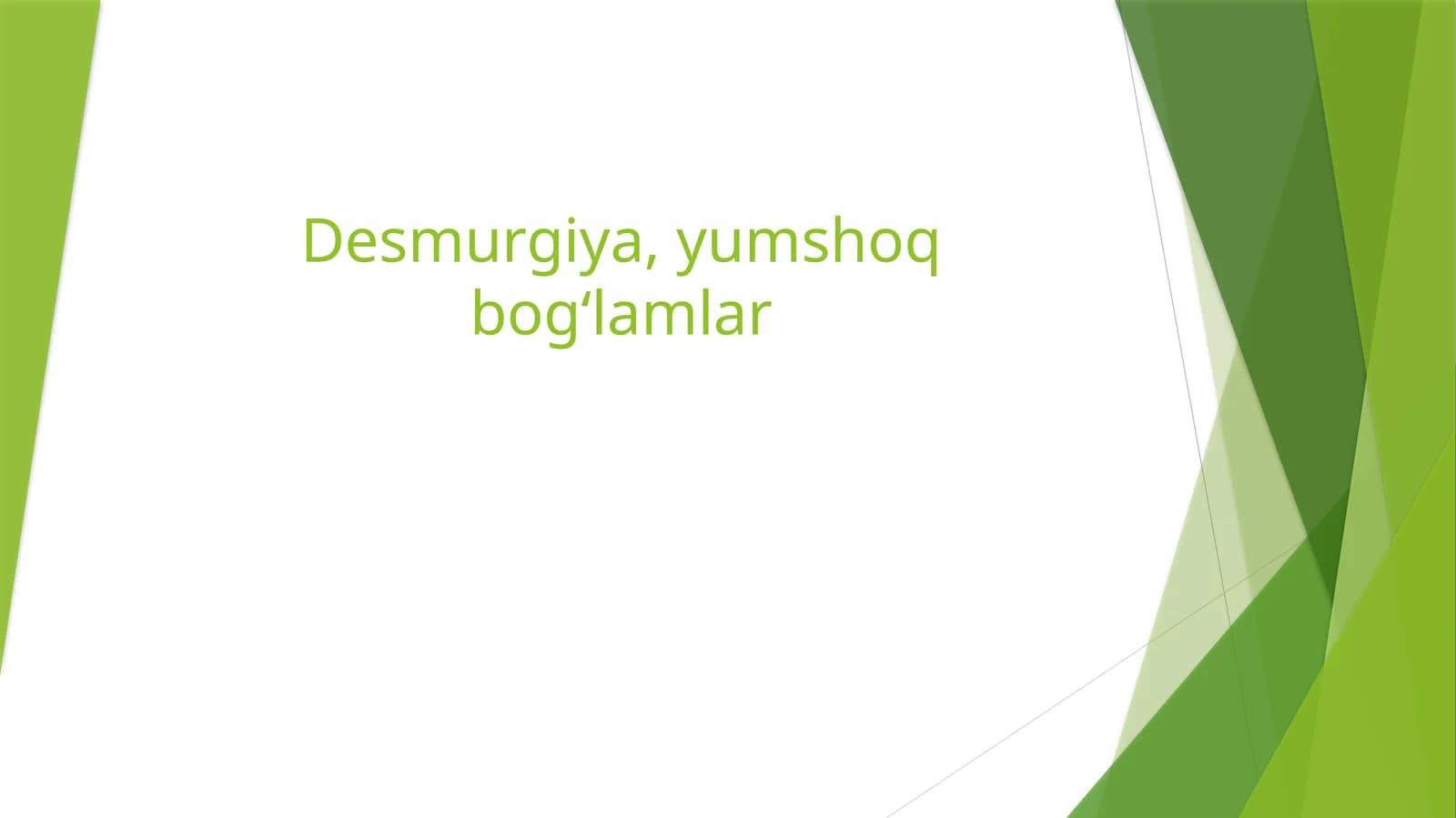 Desmurgiya, yumshoq bog‘lamlar